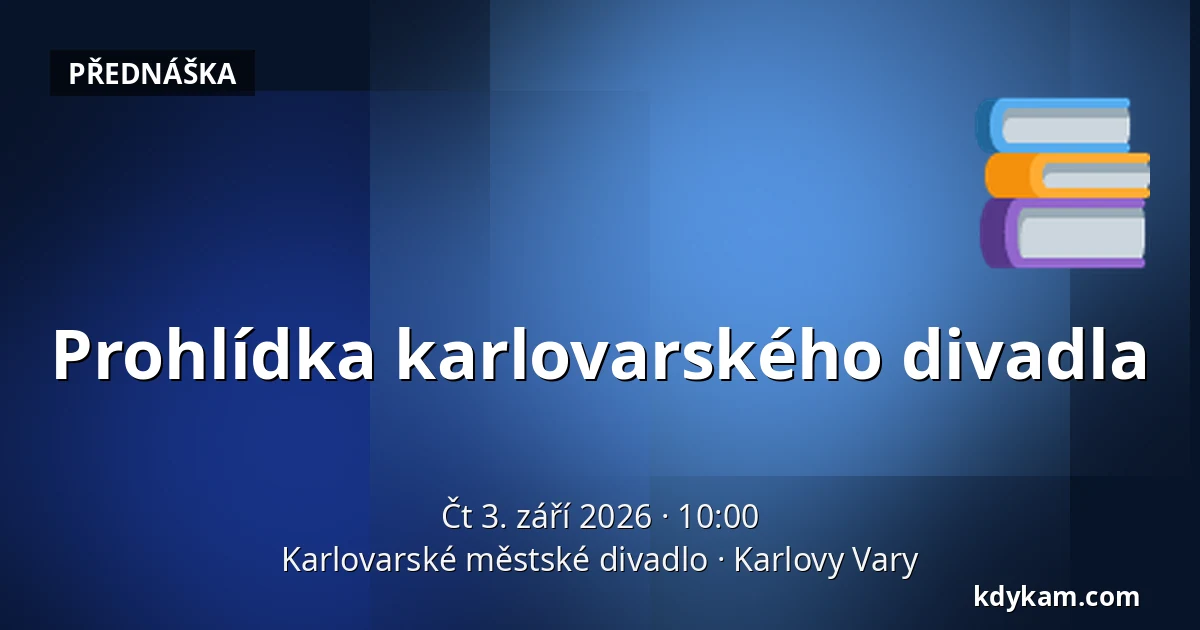 PŘEDNÁŠKA

Prohlídka karlovarského divadla

Čt 3. září 2026 · 10:00
Karlovarské městské divadlo · Karlovy Vary

kdykam.com